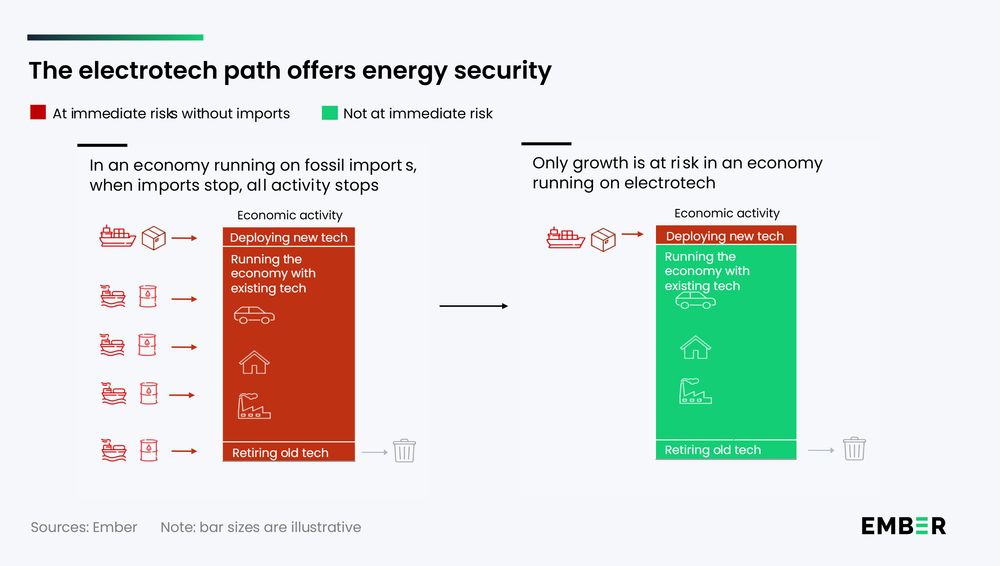 The electrotech path offers energy security

At immediate risks without imports

Not at immediate risk

In an economy running on fossil imports, when imports stop, all activity stops

Economic activity

Deploying new tech

Running the economy with existing tech

Retiring old tech

Only growth is at risk in an economy running on electrotech

Economic activity

Deploying new tech

Running the economy with existing tech

Retiring old tech

Sources: Ember  Note: bar sizes are illustrative

EMBER